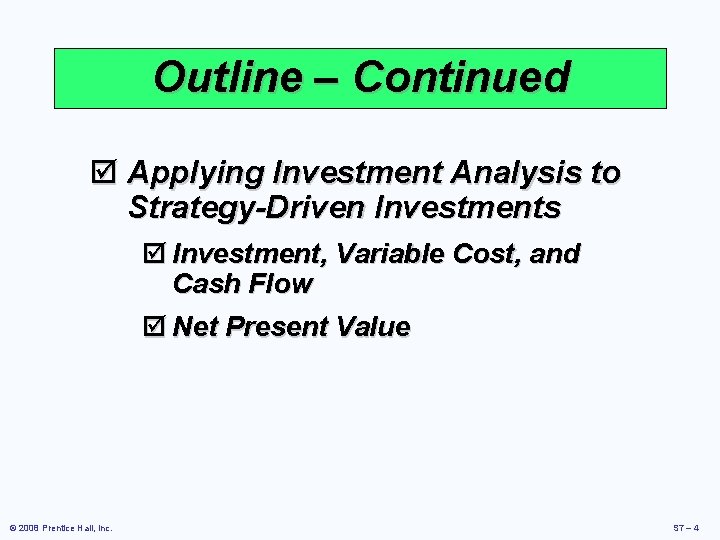 Outline – Continued

☑ Applying Investment Analysis to Strategy-Driven Investments

☑ Investment, Variable Cost, and Cash Flow

☑ Net Present Value

© 2008 Prentice Hall, Inc.

S7 – 4